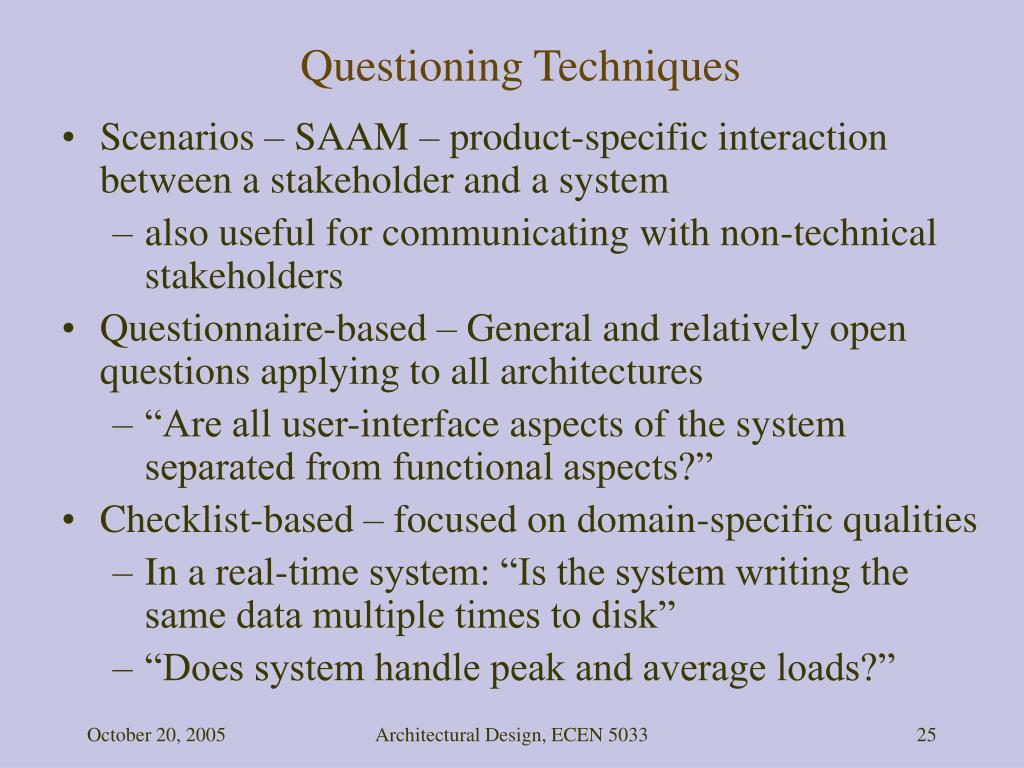 Questioning Techniques

• Scenarios – SAAM – product-specific interaction between a stakeholder and a system
– also useful for communicating with non-technical stakeholders
• Questionnaire-based – General and relatively open questions applying to all architectures
– “Are all user-interface aspects of the system separated from functional aspects?”
• Checklist-based – focused on domain-specific qualities
– In a real-time system: “Is the system writing the same data multiple times to disk”
– “Does system handle peak and average loads?”

October 20, 2005 Architectural Design, ECEN 5033 25